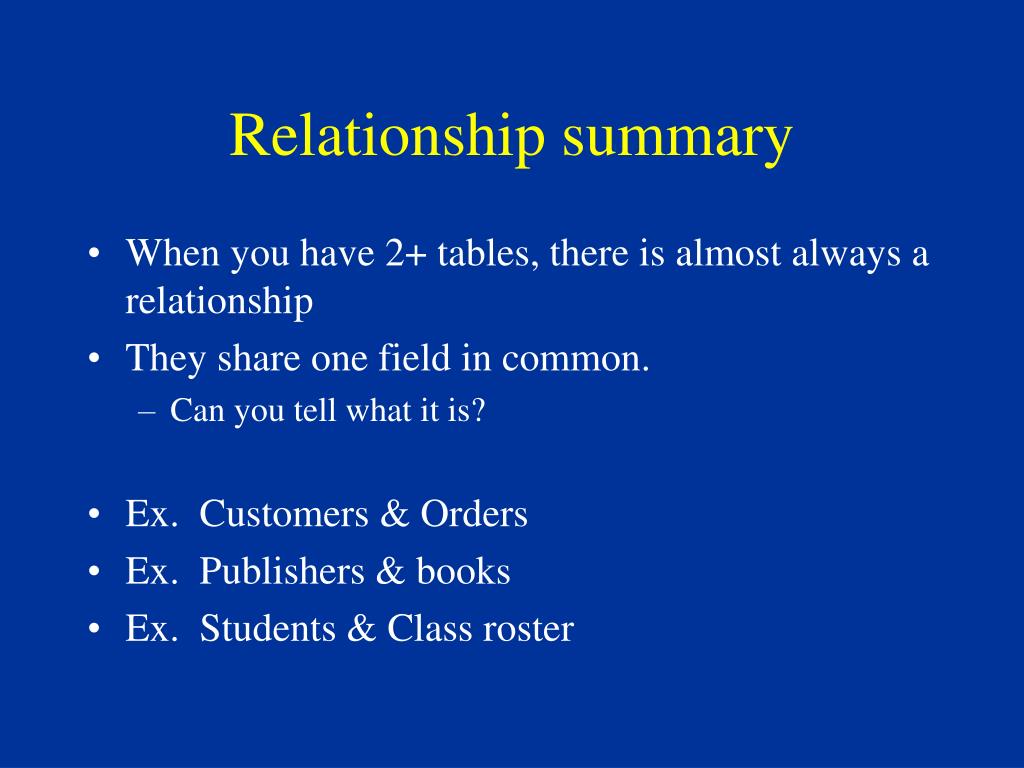 Relationship summary

• When you have 2+ tables, there is almost always a relationship
• They share one field in common.
– Can you tell what it is?

• Ex. Customers & Orders
• Ex. Publishers & books
• Ex. Students & Class roster